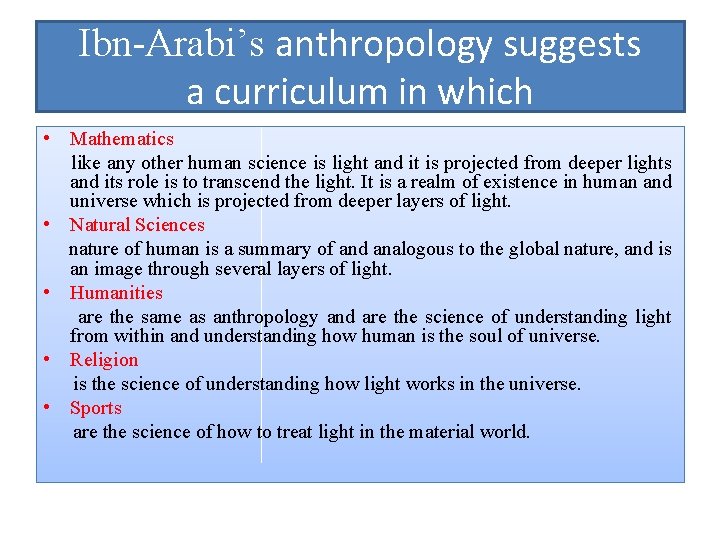 Ibn-Arabi's anthropology suggests a curriculum in which

• Mathematics
like any other human science is light and it is projected from deeper lights and its role is to transcend the light. It is a realm of existence in human and universe which is projected from deeper layers of light.

• Natural Sciences
nature of human is a summary of and analogous to the global nature, and is an image through several layers of light.

• Humanities
are the same as anthropology and are the science of understanding light from within and understanding how human is the soul of universe.

• Religion
is the science of understanding how light works in the universe.

• Sports
are the science of how to treat light in the material world.